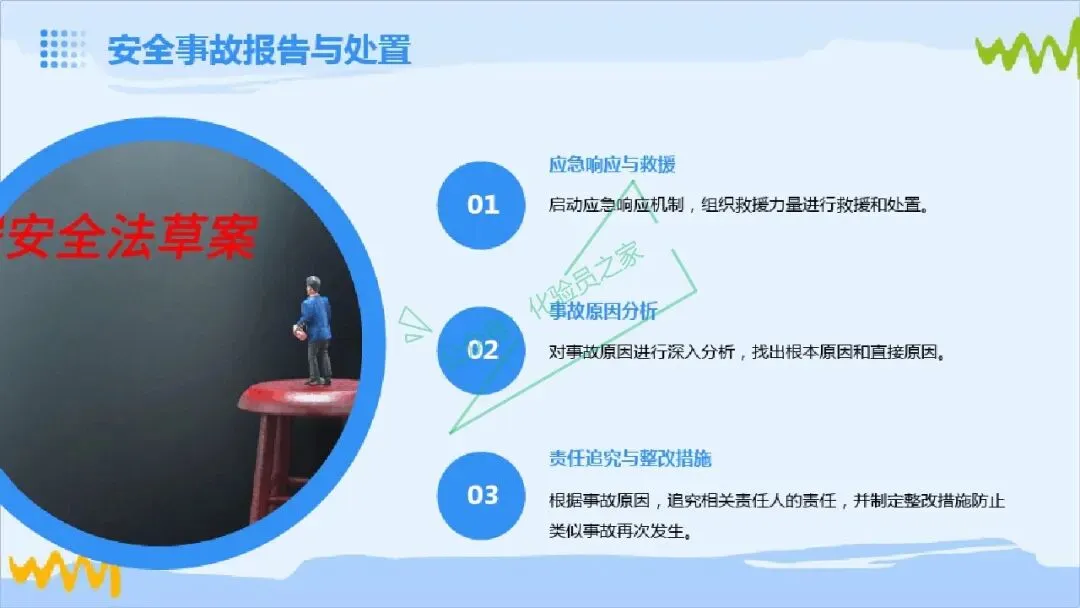 安全事故报告与处置

安全法草案

01

应急响应与救援

启动应急响应机制，组织救援力量进行救援和处置。

化验员之家

02

事故原因分析

对事故原因进行深入分析，找出根本原因和直接原因。

03

责任追究与整改措施

根据事故原因，追究相关责任人的责任，并制定整改措施防止类似事故再次发生。